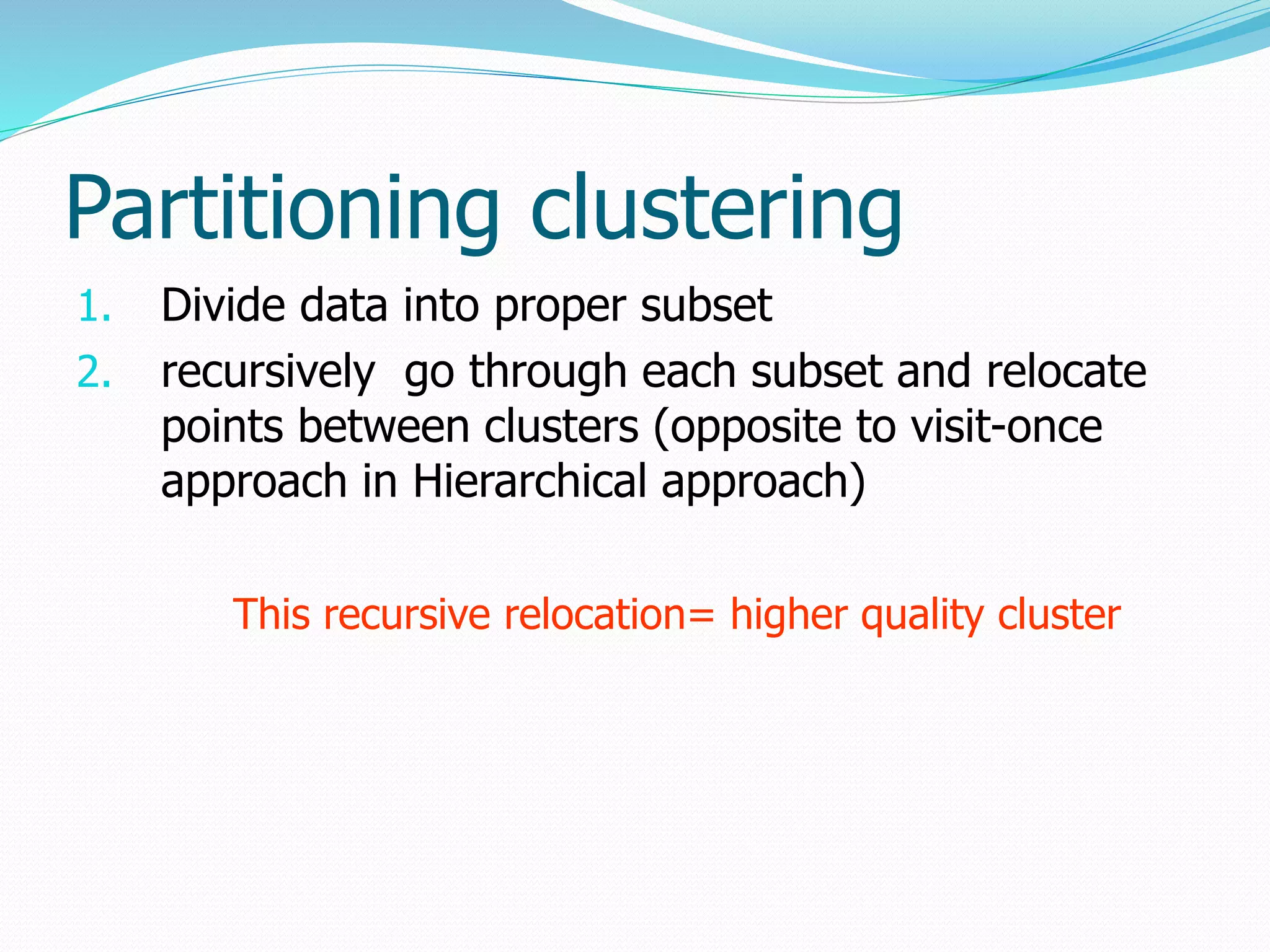 Partitioning clustering

1. Divide data into proper subset
2. recursively go through each subset and relocate points between clusters (opposite to visit-once approach in Hierarchical approach)

This recursive relocation= higher quality cluster